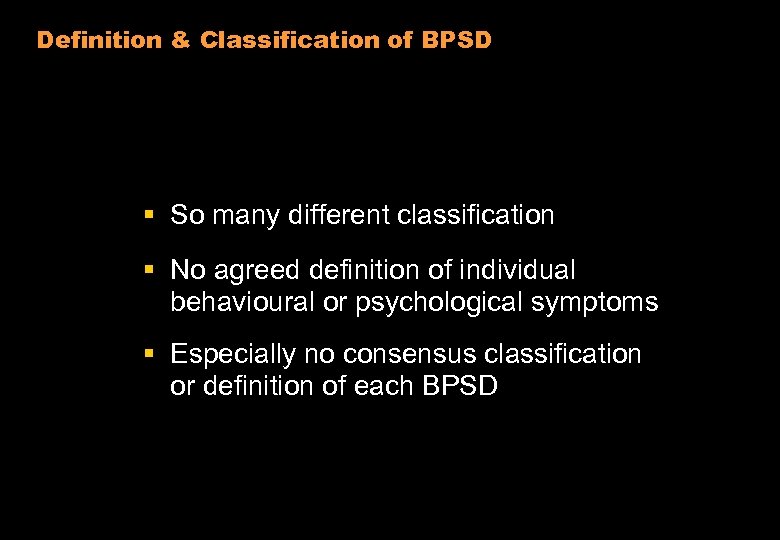 Definition & Classification of BPSD

- So many different classification
- No agreed definition of individual behavioural or psychological symptoms
- Especially no consensus classification or definition of each BPSD